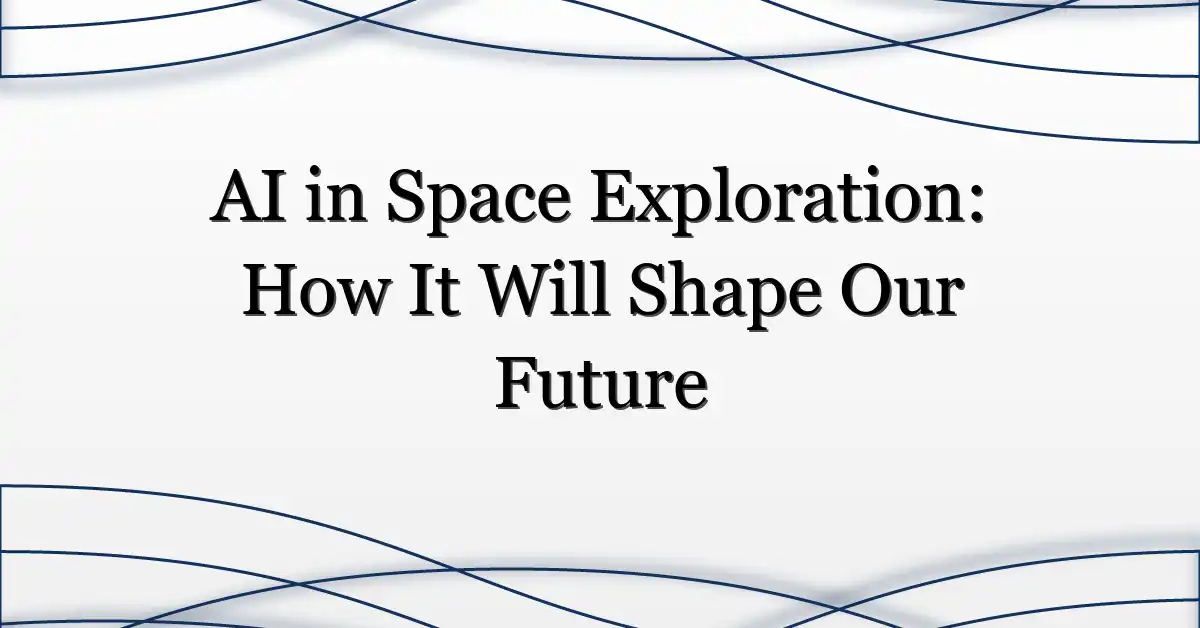 AI in Space Exploration: How It Will Shape Our Future